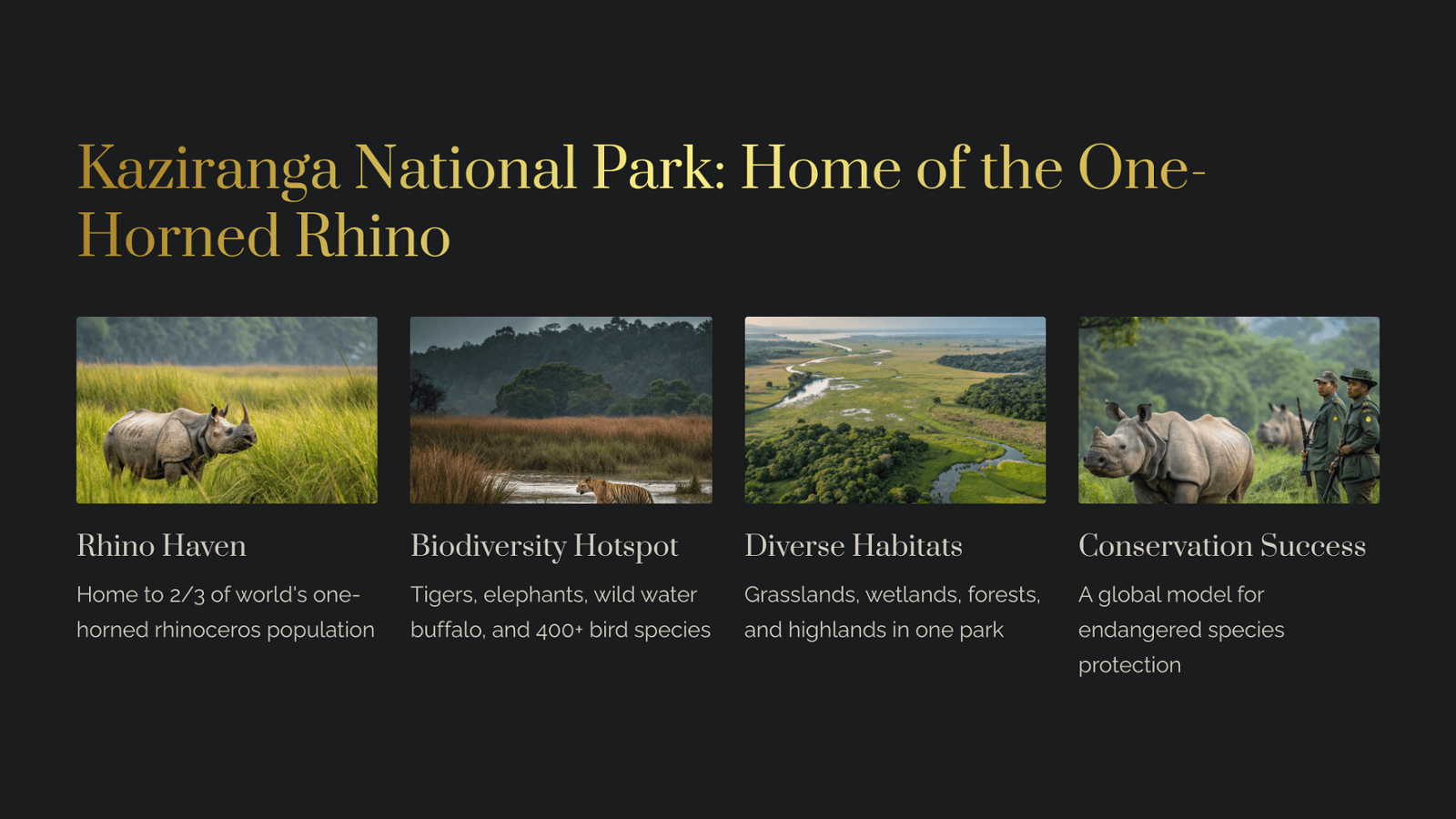 Kaziranga National Park: Home of the One-Horned Rhino

Rhino Haven

Home to 2/3 of world's one-horned rhinoceros population

Biodiversity Hotspot

Tigers, elephants, wild water buffalo, and 400+ bird species

Diverse Habitats

Grasslands, wetlands, forests, and highlands in one park

Conservation Success

A global model for endangered species protection